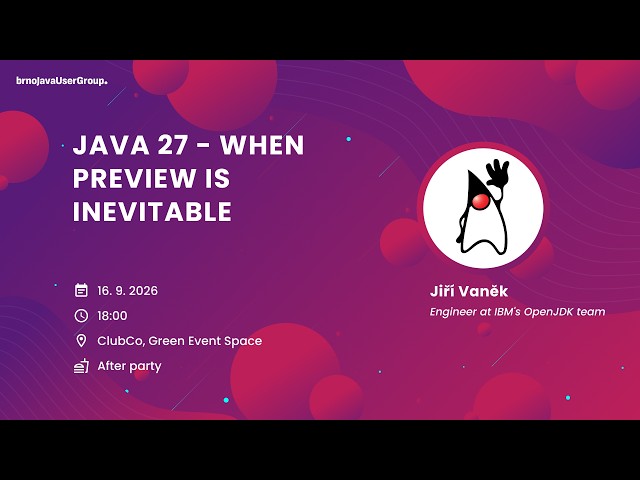 brnoJavaUserGroup.

JAVA 27 - WHEN PREVIEW IS INEVITABLE

16. 9. 2026

18:00

ClubCo, Green Event Space

After party

Jiří Vaněk

Engineer at IBM's OpenJDK team